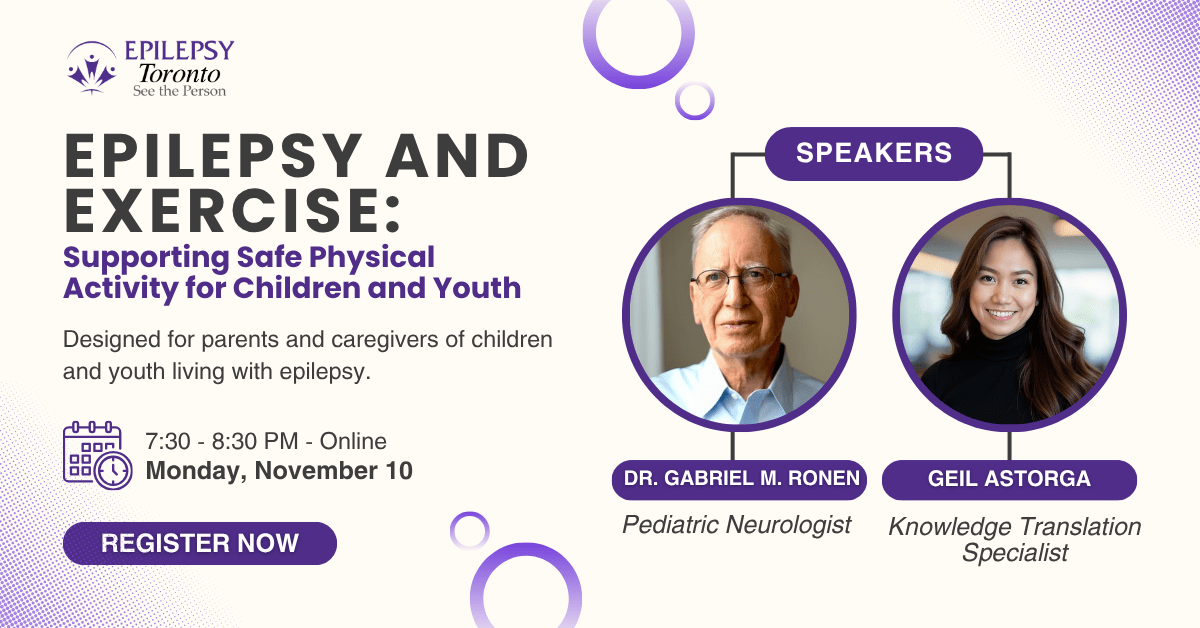 EPILEPSY
Toronto
See the Person

EPILEPSY AND EXERCISE:
Supporting Safe Physical Activity for Children and Youth

Designed for parents and caregivers of children and youth living with epilepsy.

7:30 - 8:30 PM - Online
Monday, November 10

REGISTER NOW

SPEAKERS

DR. GABRIEL M. RONEN
Pediatric Neurologist

GEIL ASTORGA
Knowledge Translation Specialist